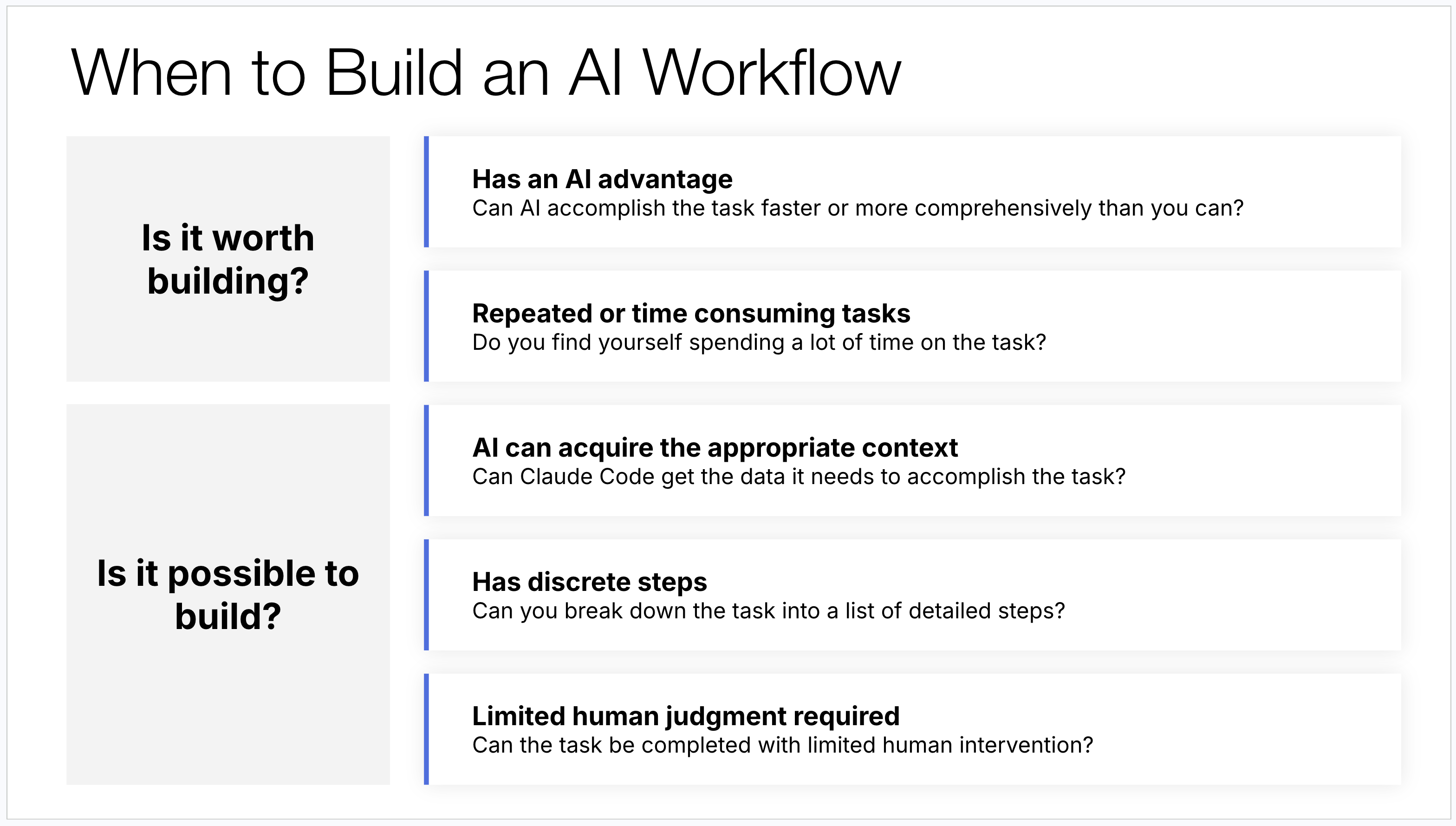 When to Build an AI Workflow

Is it worth building?

Has an AI advantage
Can AI accomplish the task faster or more comprehensively than you can?

Repeated or time consuming tasks
Do you find yourself spending a lot of time on the task?

Is it possible to build?

AI can acquire the appropriate context
Can Claude Code get the data it needs to accomplish the task?

Has discrete steps
Can you break down the task into a list of detailed steps?

Limited human judgment required
Can the task be completed with limited human intervention?